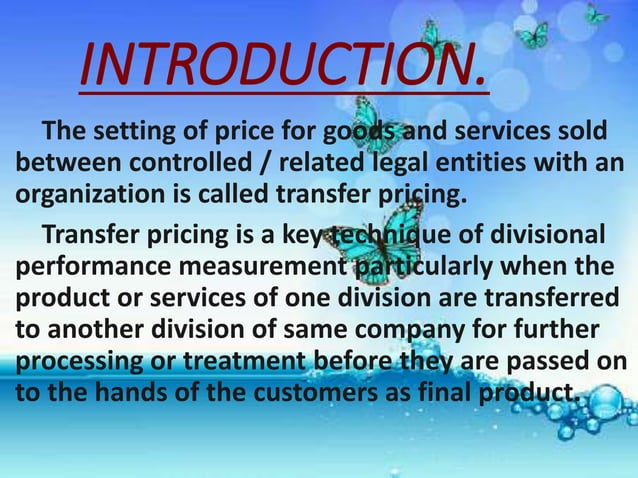 INTRODUCTION.

The setting of price for goods and services sold between controlled / related legal entities with an organization is called transfer pricing.

Transfer pricing is a key technique of divisional performance measurement particularly when the product or services of one division are transferred to another division of same company for further processing or treatment before they are passed on to the hands of the customers as final product.